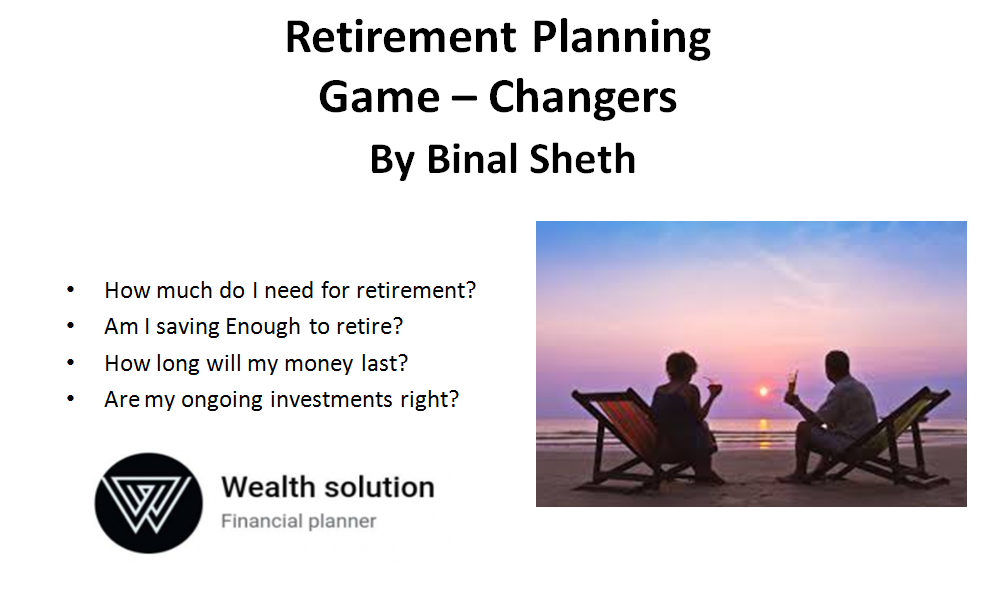 Retirement Planning
Game – Changers
By Binal Sheth

• How much do I need for retirement?
• Am I saving Enough to retire?
• How long will my money last?
• Are my ongoing investments right?

Wealth solution
Financial planner